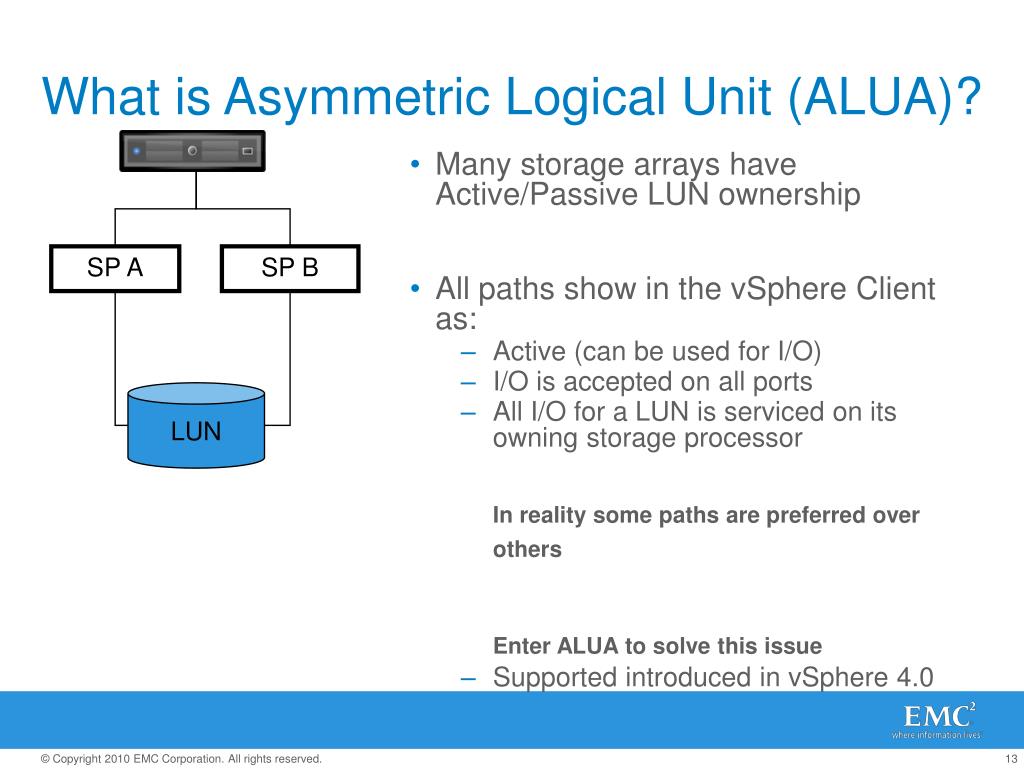 What is Asymmetric Logical Unit (ALUA)?

SP A

SP B

LUN

• Many storage arrays have Active/Passive LUN ownership

• All paths show in the vSphere Client as:
– Active (can be used for I/O)
– I/O is accepted on all ports
– All I/O for a LUN is serviced on its owning storage processor

In reality some paths are preferred over others

Enter ALUA to solve this issue
– Supported introduced in vSphere 4.0

EMC$^2$
where information lives

© Copyright 2010 EMC Corporation. All rights reserved.

13